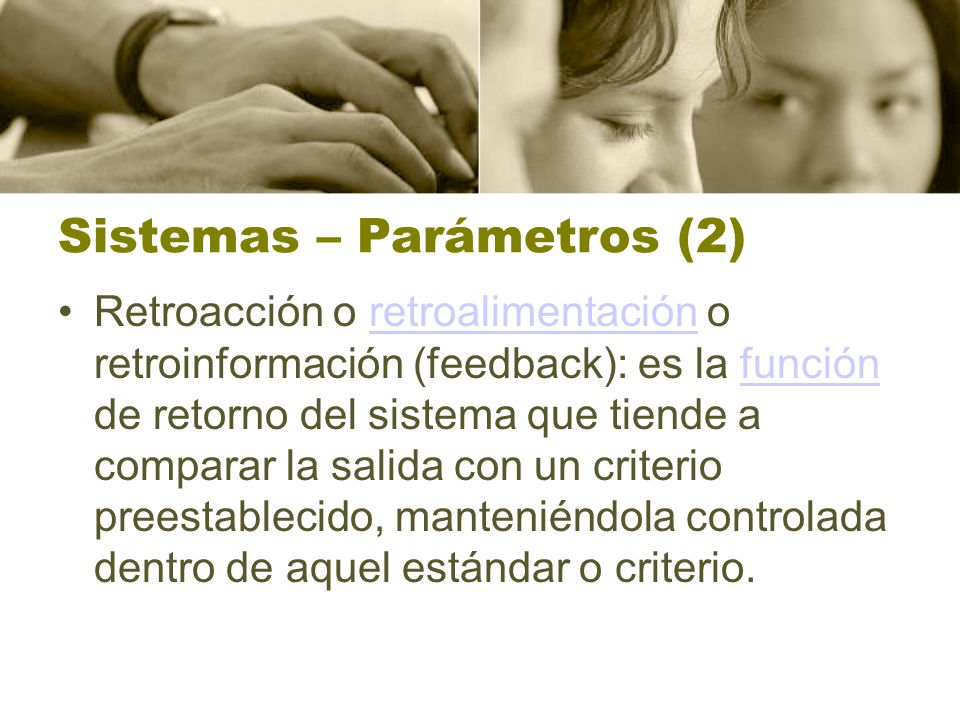 Sistemas – Parámetros (2)

• Retroacción o retroalimentación o retroinformación (feedback): es la función de retorno del sistema que tiende a comparar la salida con un criterio preestablecido, manteniéndola controlada dentro de aquel estándar o criterio.